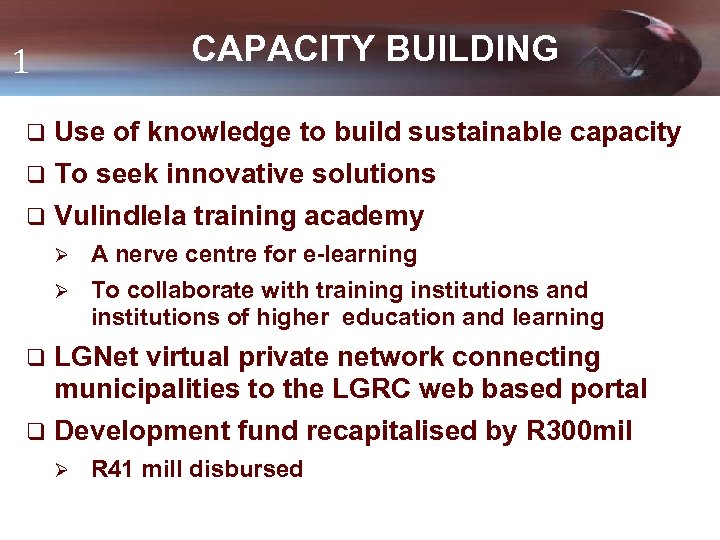 1

CAPACITY BUILDING

❑ Use of knowledge to build sustainable capacity

❑ To seek innovative solutions

❑ Vulindlela training academy

➢ A nerve centre for e-learning

➢ To collaborate with training institutions and institutions of higher education and learning

❑ LGNet virtual private network connecting municipalities to the LGRC web based portal

❑ Development fund recapitalised by R300mil

➢ R41 mill disbursed